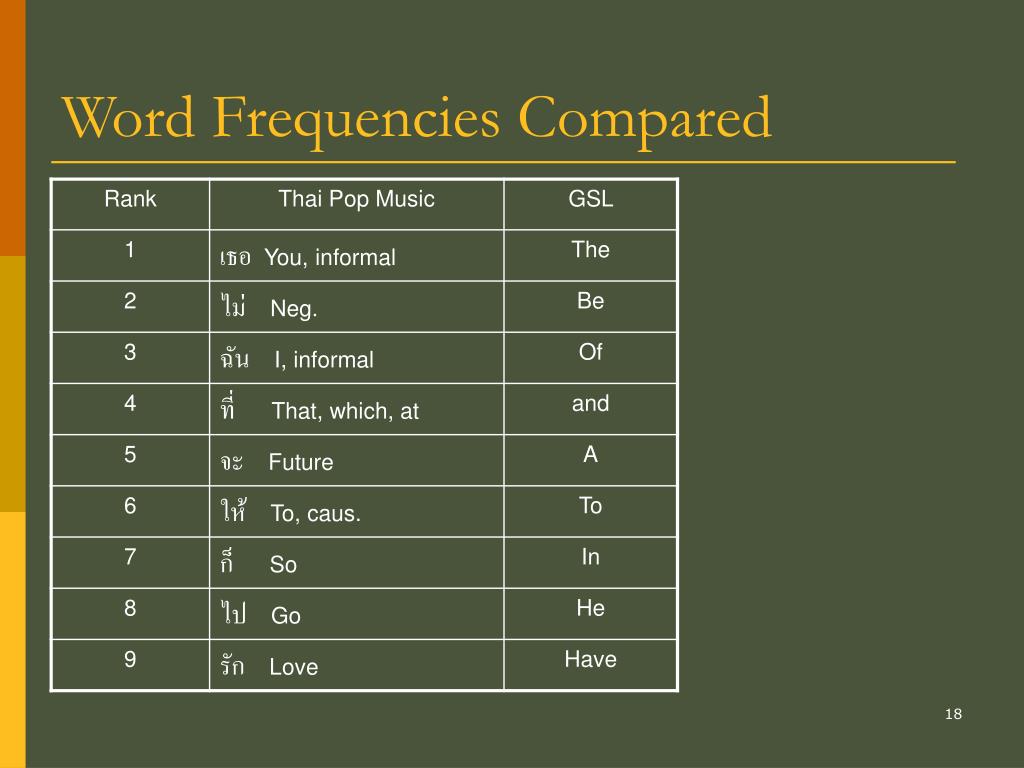 Word Frequencies Compared

| Rank | Thai Pop Music | GSL |
|---|---|---|
| 1 | เธอ You, informal | The |
| 2 | ไม่ Neg. | Be |
| 3 | ฉัน I, informal | Of |
| 4 | ที่ That, which, at | and |
| 5 | จะ Future | A |
| 6 | ให้ To, caus. | To |
| 7 | ก็ So | In |
| 8 | ไป Go | He |
| 9 | รัก Love | Have |

18